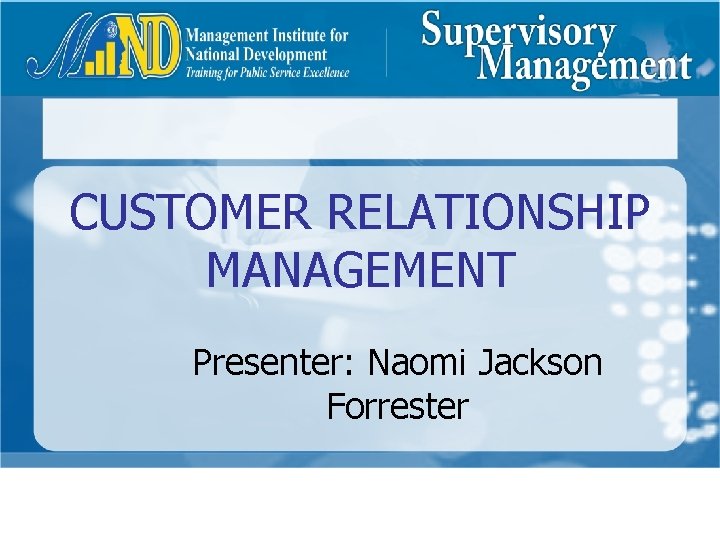 MIND

Management Institute for National Development
Training for Public Service Excellence

Supervisory Management

CUSTOMER RELATIONSHIP MANAGEMENT

Presenter: Naomi Jackson Forrester